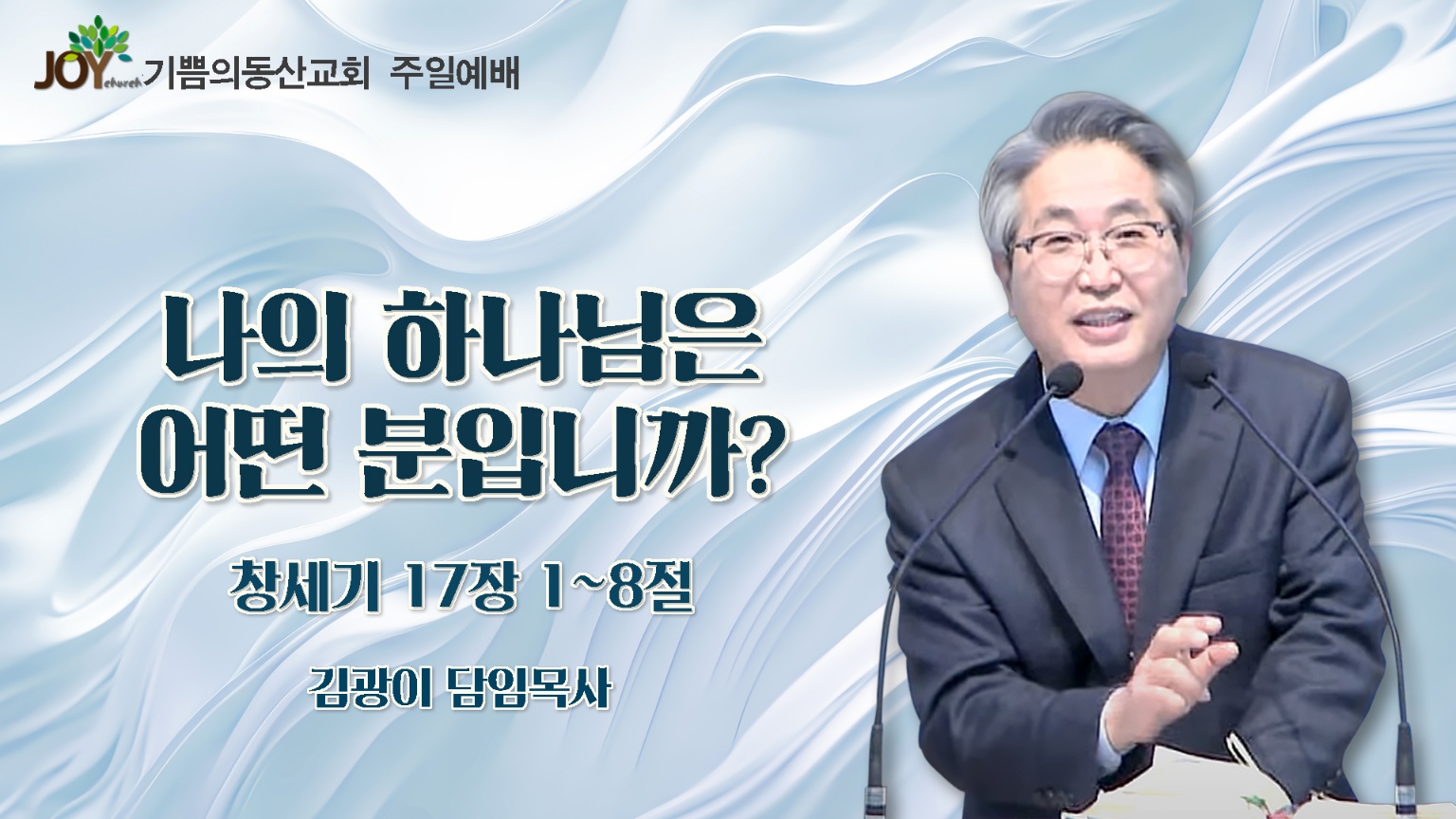 JOY church 기쁨의동산교회 주일예배

나의 하나님은
어떤 분입니까?

창세기 17장 1~8절

김광이 담임목사